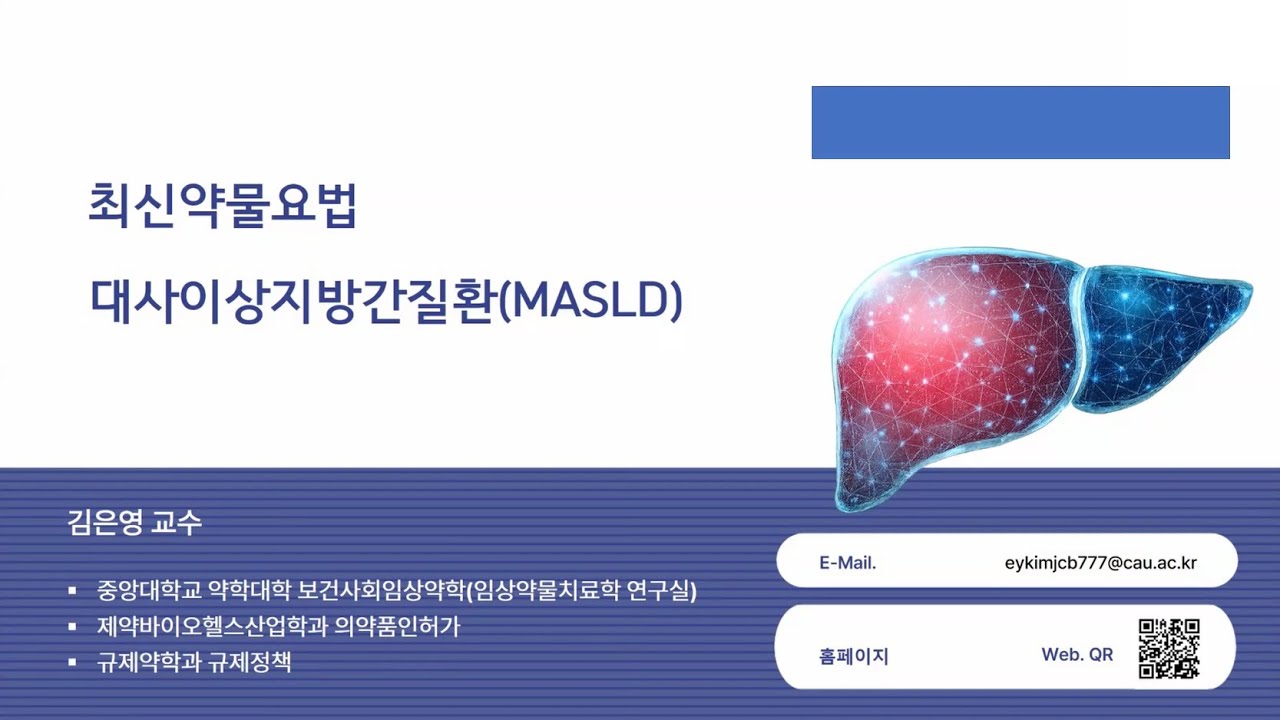 최신약물요법

대사이상지방간질환(MASLD)

김은영 교수

▪ 중앙대학교 약학대학 보건사회임상약학(임상약물치료학 연구실)
▪ 제약바이오헬스산업학과 의약품인허가
▪ 규제약학과 규제정책

E-Mail. eykimjcb777@cau.ac.kr

홈페이지 Web. QR